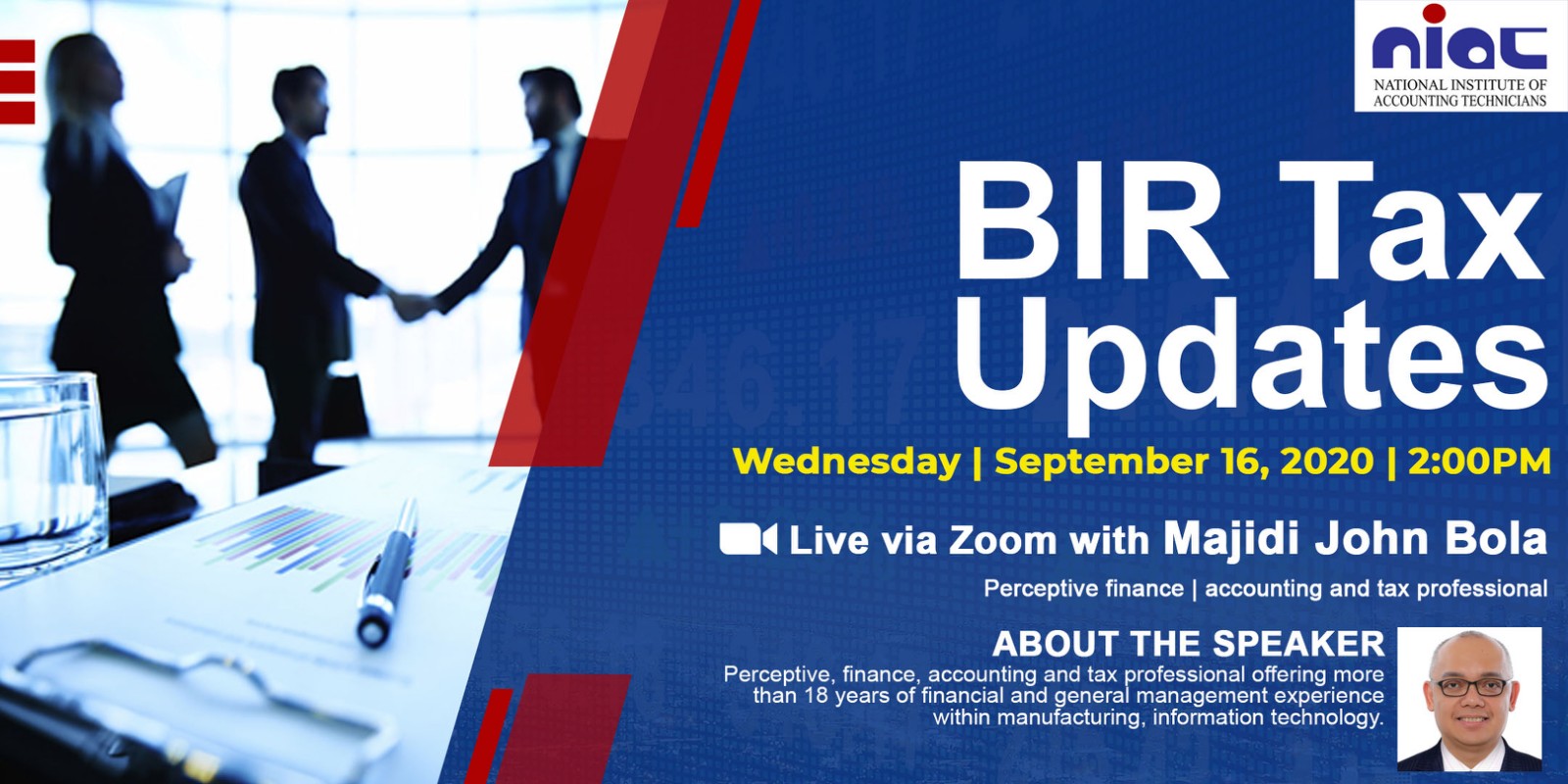 niat
NATIONAL INSTITUTE OF ACCOUNTING TECHNICIANS

BIR Tax Updates

Wednesday | September 16, 2020 | 2:00PM

Live via Zoom with Majidi John Bola

Perceptive finance | accounting and tax professional

ABOUT THE SPEAKER
Perceptive, finance, accounting and tax professional offering more than 18 years of financial and general management experience within manufacturing, information technology.